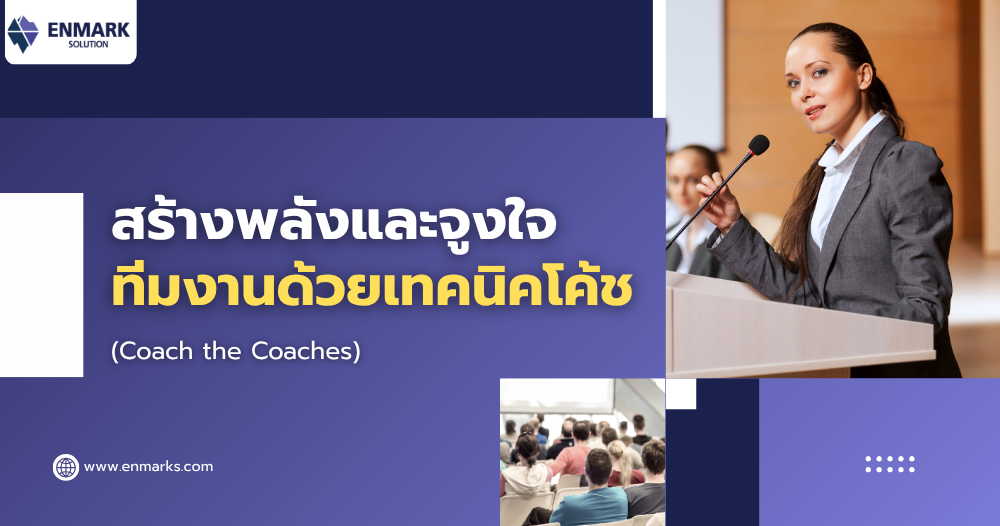 ENMARK
SOLUTION

สร้างพลังและจูงใจ
ทีมงานด้วยเทคนิคโค้ช
(Coach the Coaches)

www.enmarks.com